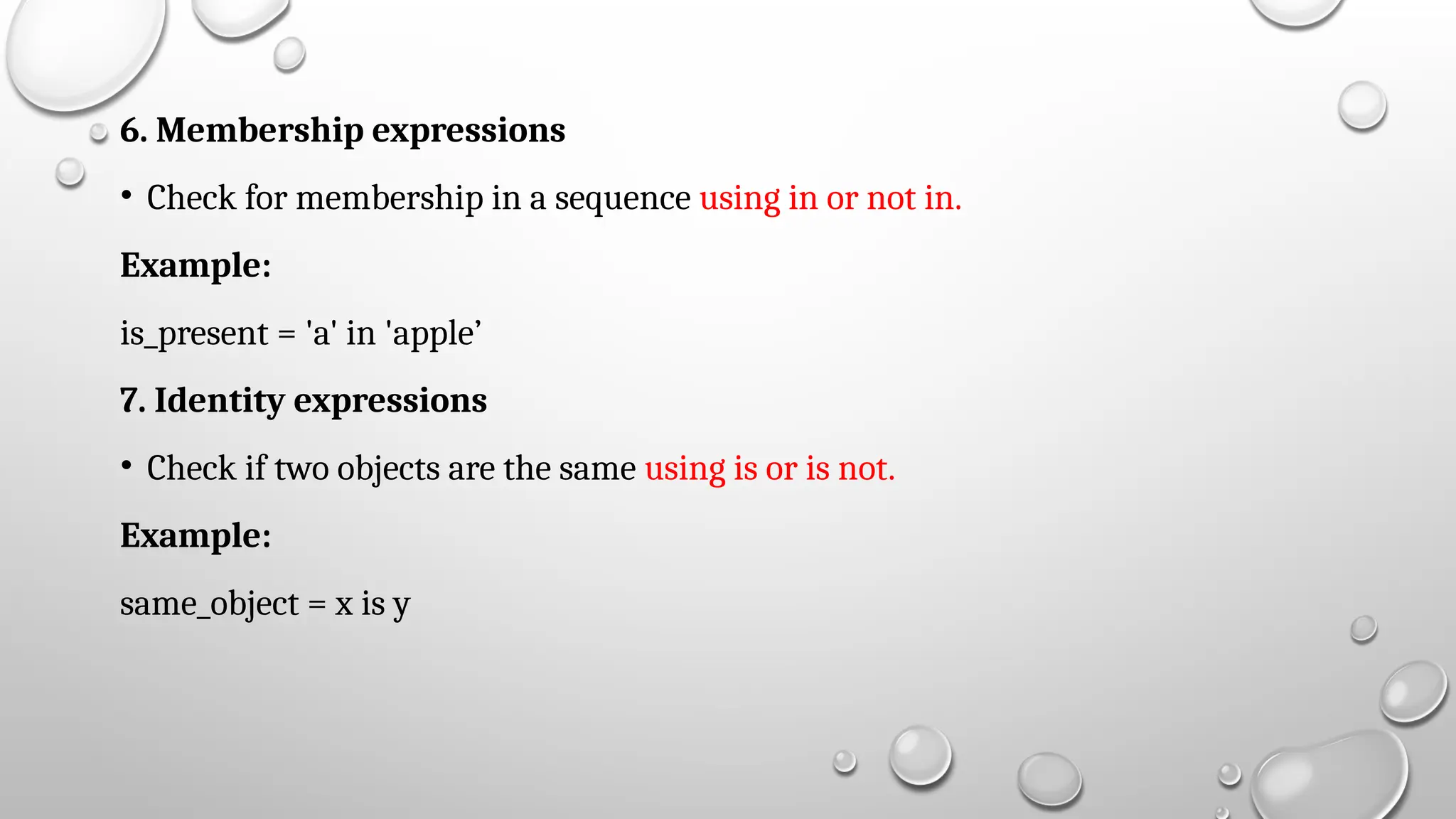 6. Membership expressions

• Check for membership in a sequence using in or not in.

Example:

is_present = 'a' in 'apple’

7. Identity expressions

• Check if two objects are the same using is or is not.

Example:

same_object = x is y